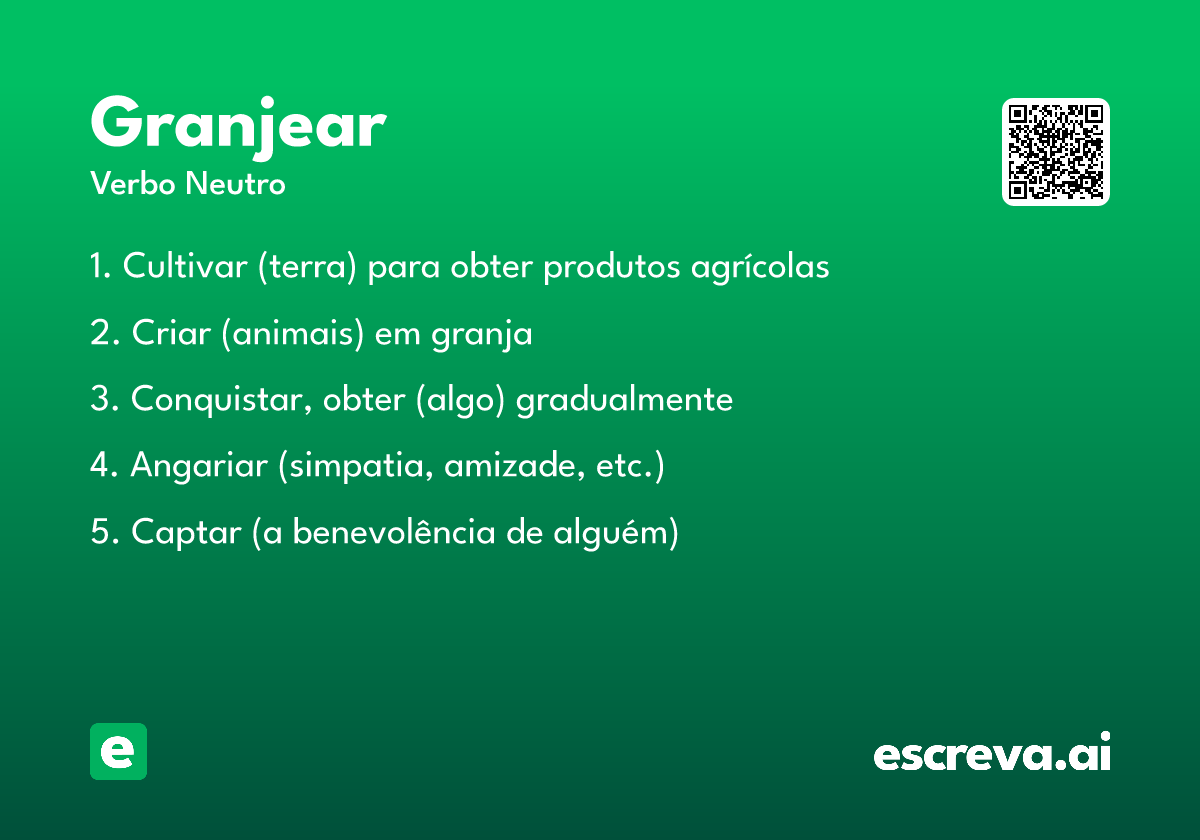 Granjear
Verbo Neutro

1. Cultivar (terra) para obter produtos agrícolas

2. Criar (animais) em granja

3. Conquistar, obter (algo) gradualmente

4. Angariar (simpatia, amizade, etc.)

5. Captar (a benevolência de alguém)

e

escreva.ai